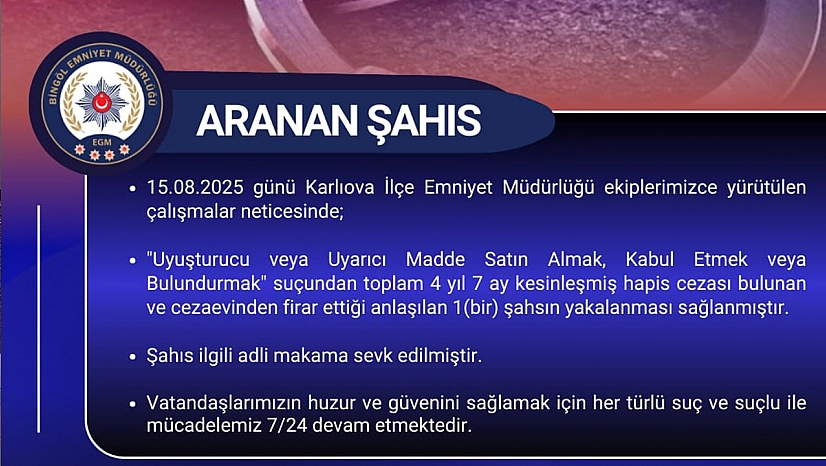 BİNGÖL EMNİYET MÜDÜRLÜĞÜ
EGM

ARANAN ŞAHIS

• 15.08.2025 günü Karlıova İlçe Emniyet Müdürlüğü ekiplerimizce yürütülen çalışmalar neticesinde;

• "Uyuşturucu veya Uyarıcı Madde Satın Almak, Kabul Etmek veya Bulundurmak" suçundan toplam 4 yıl 7 ay kesinleşmiş hapis cezası bulunan ve cezaevinden firar ettiği anlaşılan 1(bir) şahsın yakalanması sağlanmıştır.

• Şahıs ilgili adli makama sevk edilmiştir.

• Vatandaşlarımızın huzur ve güvenini sağlamak için her türlü suç ve suçlu ile mücadelemiz 7/24 devam etmektedir.